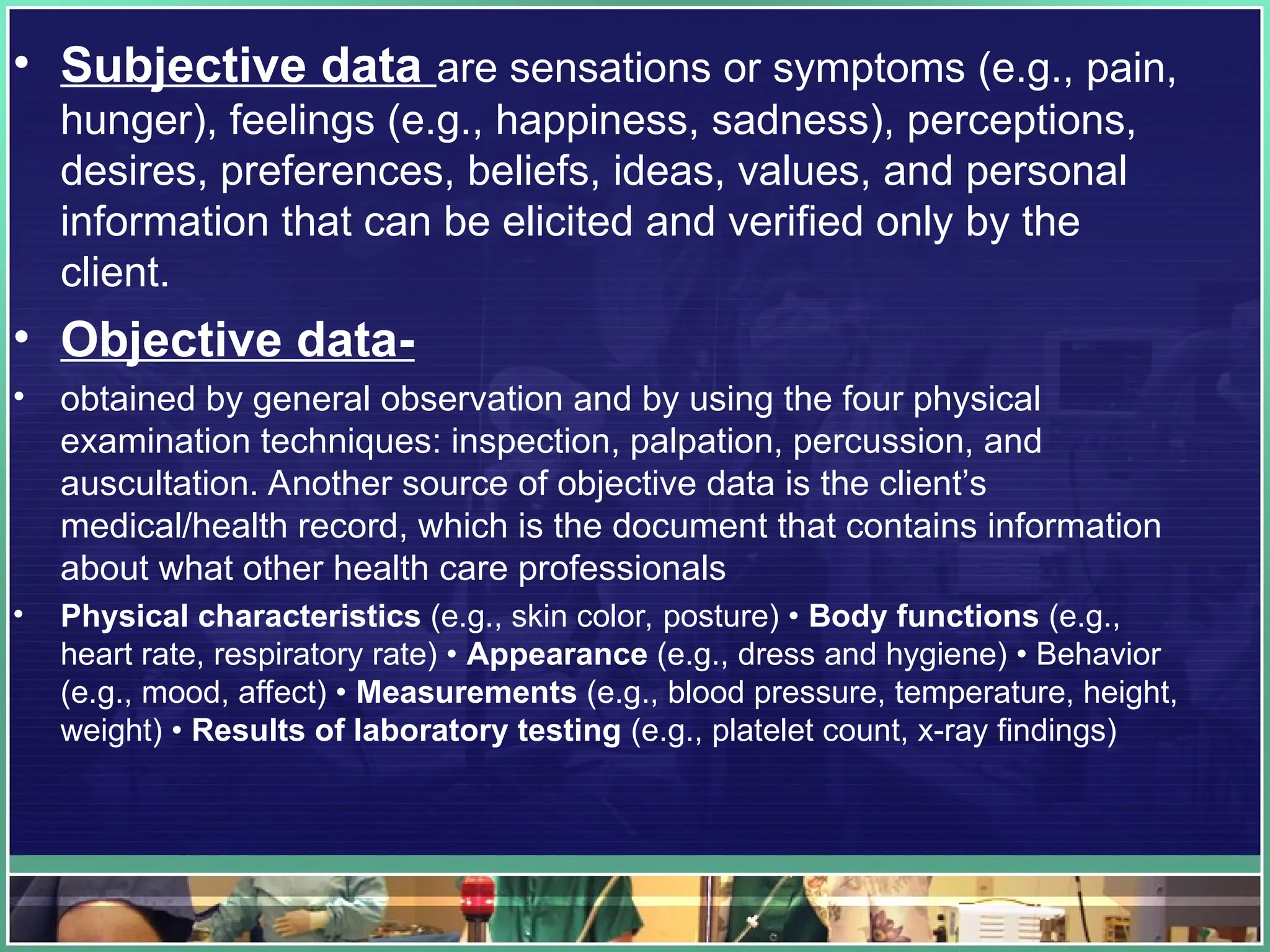 • Subjective data are sensations or symptoms (e.g., pain, hunger), feelings (e.g., happiness, sadness), perceptions, desires, preferences, beliefs, ideas, values, and personal information that can be elicited and verified only by the client.

• Objective data-

• obtained by general observation and by using the four physical examination techniques: inspection, palpation, percussion, and auscultation. Another source of objective data is the client's medical/health record, which is the document that contains information about what other health care professionals

• Physical characteristics (e.g., skin color, posture) • Body functions (e.g., heart rate, respiratory rate) • Appearance (e.g., dress and hygiene) • Behavior (e.g., mood, affect) • Measurements (e.g., blood pressure, temperature, height, weight) • Results of laboratory testing (e.g., platelet count, x-ray findings)